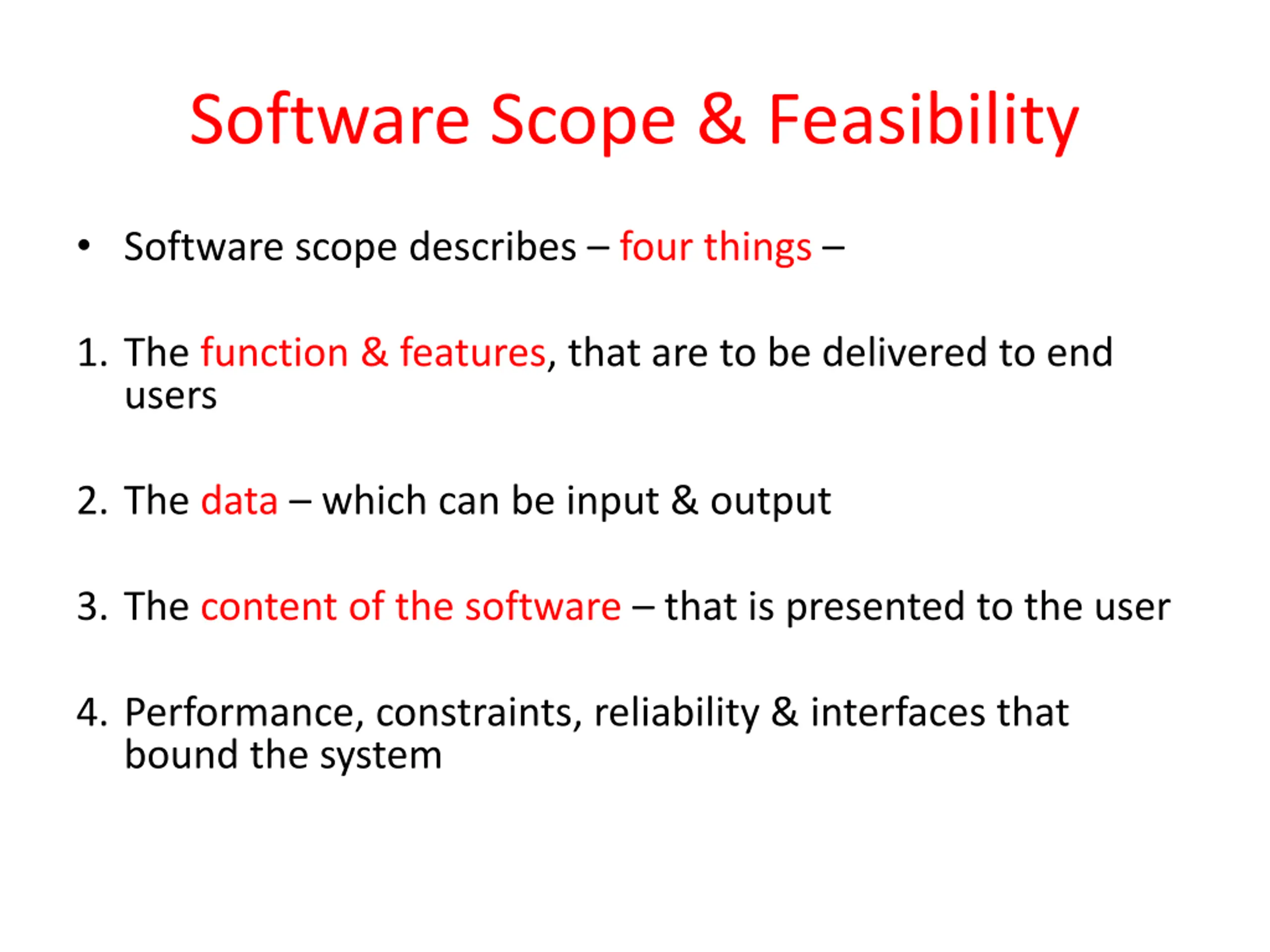 Software Scope & Feasibility

• Software scope describes – four things –

1. The function & features, that are to be delivered to end users

2. The data – which can be input & output

3. The content of the software – that is presented to the user

4. Performance, constraints, reliability & interfaces that bound the system